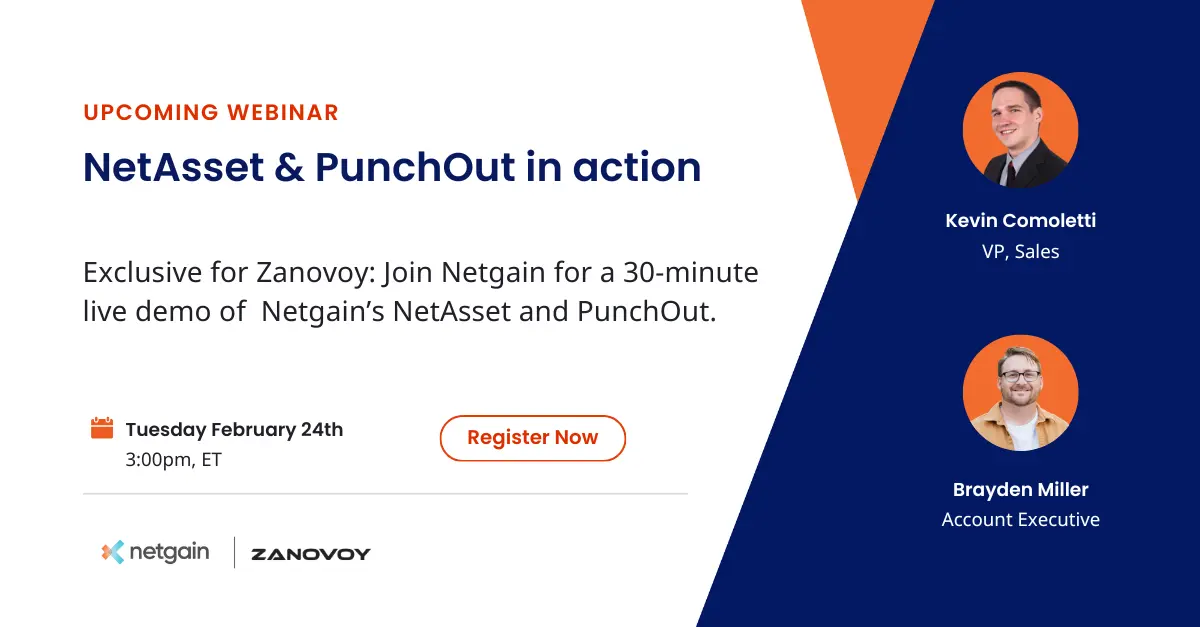 UPCOMING WEBINAR

NetAsset & PunchOut in action

Exclusive for Zanovoy: Join Netgain for a 30-minute live demo of Netgain's NetAsset and PunchOut.

Tuesday February 24th
3:00pm, ET

Register Now

netgain | ZANOVOY

Kevin Comoletti
VP, Sales

Brayden Miller
Account Executive